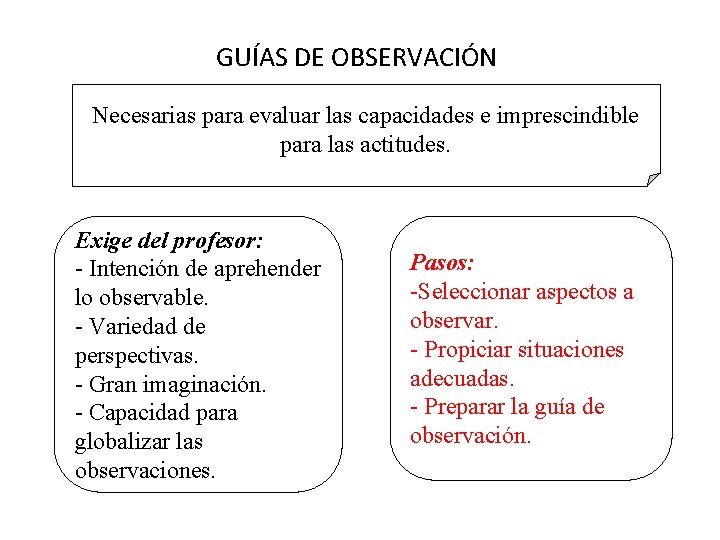 GUÍAS DE OBSERVACIÓN

Necesarias para evaluar las capacidades e imprescindible para las actitudes.

Exige del profesor:
- Intención de aprehender lo observable.
- Variedad de perspectivas.
- Gran imaginación.
- Capacidad para globalizar las observaciones.

Pasos:
-Seleccionar aspectos a observar.
- Propiciar situaciones adecuadas.
- Preparar la guía de observación.